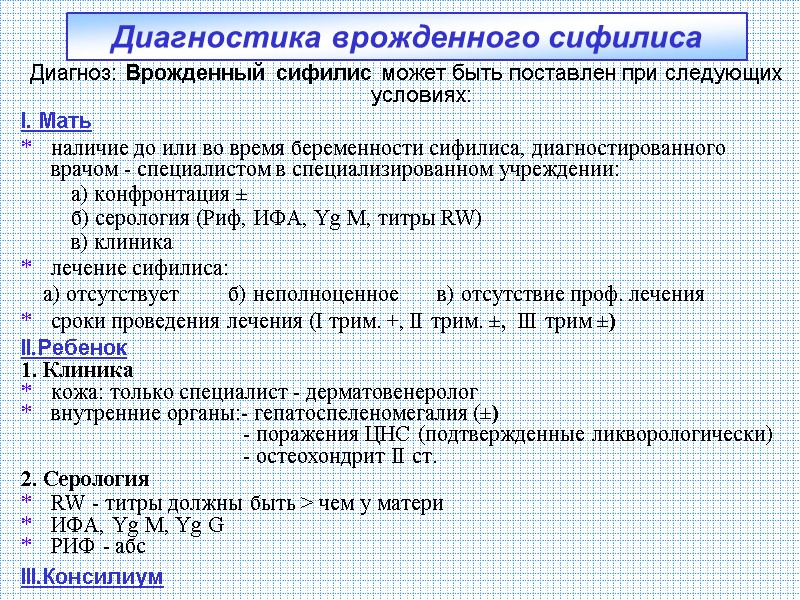 Диагностика врожденного сифилиса

Диагноз: Врожденный сифилис может быть поставлен при следующих условиях:

I. Мать

* наличие до или во время беременности сифилиса, диагностированного врачом - специалистом в специализированном учреждении:

а) конфронтация ±

б) серология (Риф, ИФА, Yg M, титры RW)

в) клиника

* лечение сифилиса:

а) отсутствует б) неполноценное в) отсутствие проф. лечения

* сроки проведения лечения (I трим. +, II трим. ±, III трим ±)

II.Ребенок

1. Клиника

* кожа: только специалист - дерматовенеролог

* внутренние органы:- гепатоспеленомегалия (±)

- поражения ЦНС (подтвержденные ликворологически)

- остеохондрит II ст.

2. Серология

* RW - титры должны быть > чем у матери

* ИФА, Yg M, Yg G

* РИФ - абс

III.Консилиум